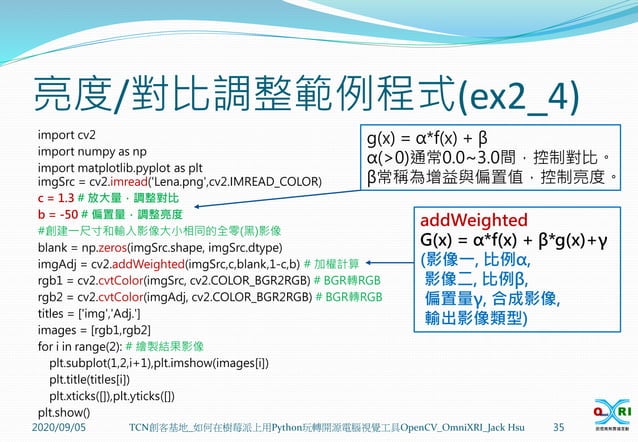 亮度/對比調整範例程式(ex2_4)

import cv2
import numpy as np
import matplotlib.pyplot as plt
imgSrc = cv2.imread('Lena.png',cv2.IMREAD_COLOR)
c = 1.3 # 放大量，調整對比
b = -50 # 偏置量，調整亮度
#創建一尺寸和輸入影像大小相同的全零(黑)影像
blank = np.zeros(imgSrc.shape, imgSrc.dtype)
imgAdj = cv2.addWeighted(imgSrc,c,blank,1-c,b) # 加權計算
rgb1 = cv2.cvtColor(imgSrc, cv2.COLOR_BGR2RGB) # BGR轉RGB
rgb2 = cv2.cvtColor(imgAdj, cv2.COLOR_BGR2RGB) # BGR轉RGB
titles = ['img','Adj.']
images = [rgb1,rgb2]
for i in range(2): # 繪製結果影像
plt.subplot(1,2,i+1),plt.imshow(images[i])
plt.title(titles[i])
plt.xticks([]),plt.yticks([])
plt.show()

g(x) = α*f(x) + β
α(>0)通常0.0~3.0間，控制對比。
β常稱為增益與偏置值，控制亮度。

addWeighted
G(x) = α*f(x) + β*g(x)+γ
(影像一, 比例α,
影像二, 比例β,
偏置量γ, 合成影像,
輸出影像類型)

2020/09/05 TCN創客基地_如何在樹莓派上用Python玩轉開源電腦視覺工具OpenCV_OmniXRI_Jack Hsu 35

OmniXRI